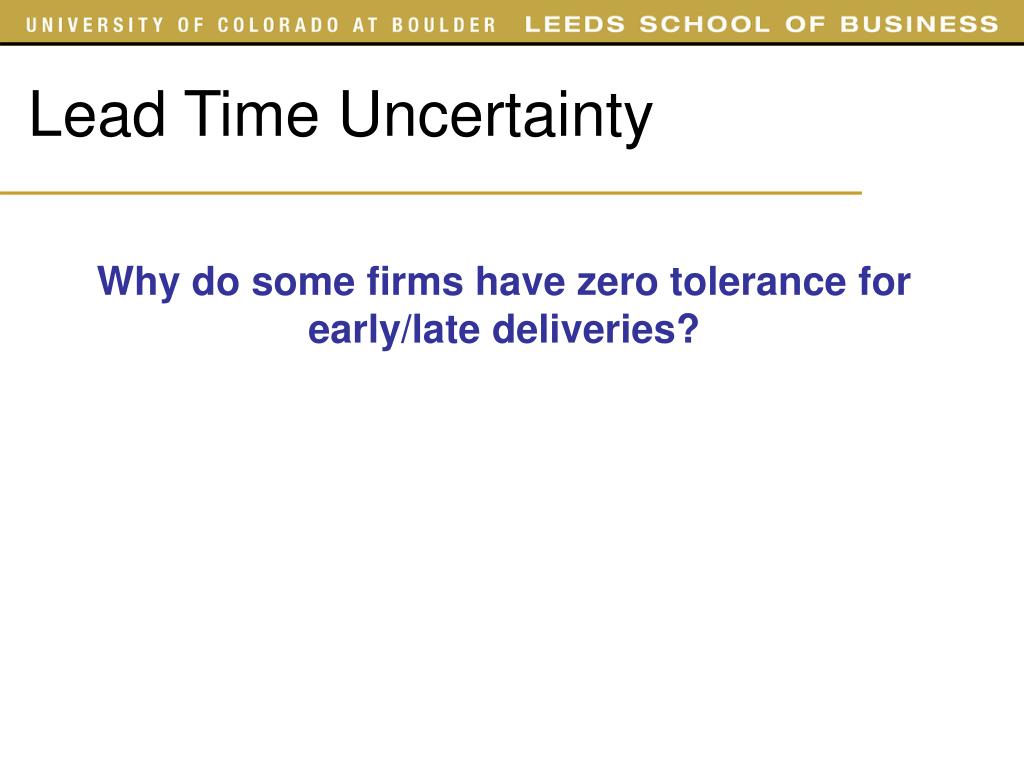 UNIVERSITY OF COLORADO AT BOULDER LEEDS SCHOOL OF BUSINESS

Lead Time Uncertainty

Why do some firms have zero tolerance for early/late deliveries?